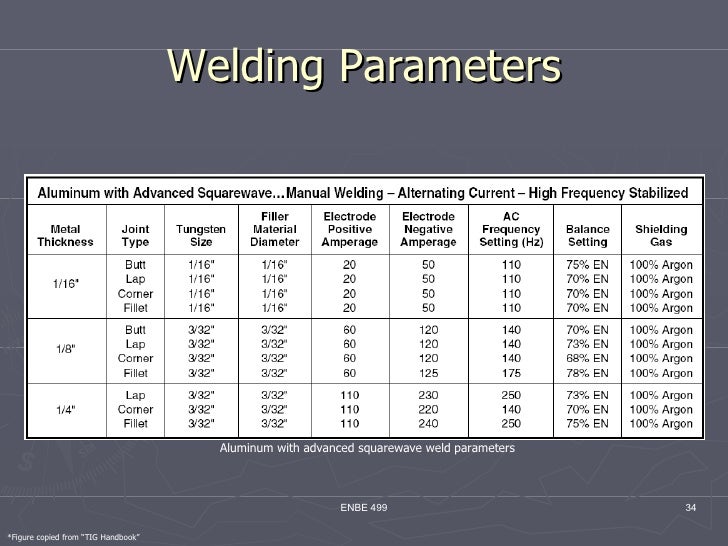 Welding Parameters

Aluminum with Advanced Squarewave...Manual Welding – Alternating Current – High Frequency Stabilized

| Metal Thickness | Joint Type | Tungsten Size | Filler Material Diameter | Electrode Positive Amperage | Electrode Negative Amperage | AC Frequency Setting (Hz) | Balance Setting | Shielding Gas |
|---|---|---|---|---|---|---|---|---|
| 1/16" | Butt | 1/16" | 1/16" | 20 | 50 | 110 | 75% EN | 100% Argon |
| | Lap | 1/16" | 1/16" | 20 | 50 | 110 | 70% EN | 100% Argon |
| | Corner | 1/16" | 1/16" | 20 | 50 | 110 | 70% EN | 100% Argon |
| | Fillet | 1/16" | 1/16" | 20 | 50 | 110 | 70% EN | 100% Argon |
| 1/8" | Butt | 3/32" | 3/32" | 60 | 120 | 140 | 70% EN | 100% Argon |
| | Lap | 3/32" | 3/32" | 60 | 120 | 140 | 73% EN | 100% Argon |
| | Corner | 3/32" | 3/32" | 60 | 120 | 140 | 68% EN | 100% Argon |
| | Fillet | 3/32" | 3/32" | 60 | 125 | 175 | 78% EN | 100% Argon |
| 1/4" | Lap | 3/32" | 3/32" | 110 | 230 | 250 | 73% EN | 100% Argon |
| | Corner | 3/32" | 3/32" | 110 | 220 | 140 | 70% EN | 100% Argon |
| | Fillet | 3/32" | 3/32" | 110 | 240 | 250 | 75% EN | 100% Argon |

Aluminum with advanced squarewave weld parameters

ENBE 499

34

*Figure copied from "TIG Handbook"